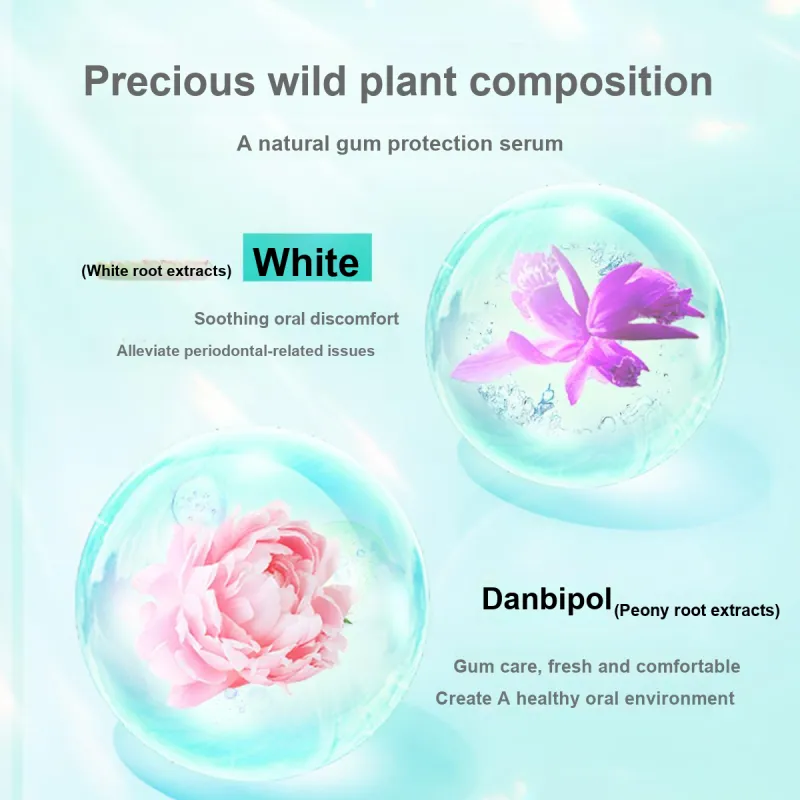 Precious wild plant composition

A natural gum protection serum

(White root extracts) White

Soothing oral discomfort

Alleviate periodontal-related issues

Danbipol (Peony root extracts)

Gum care, fresh and comfortable

Create A healthy oral environment